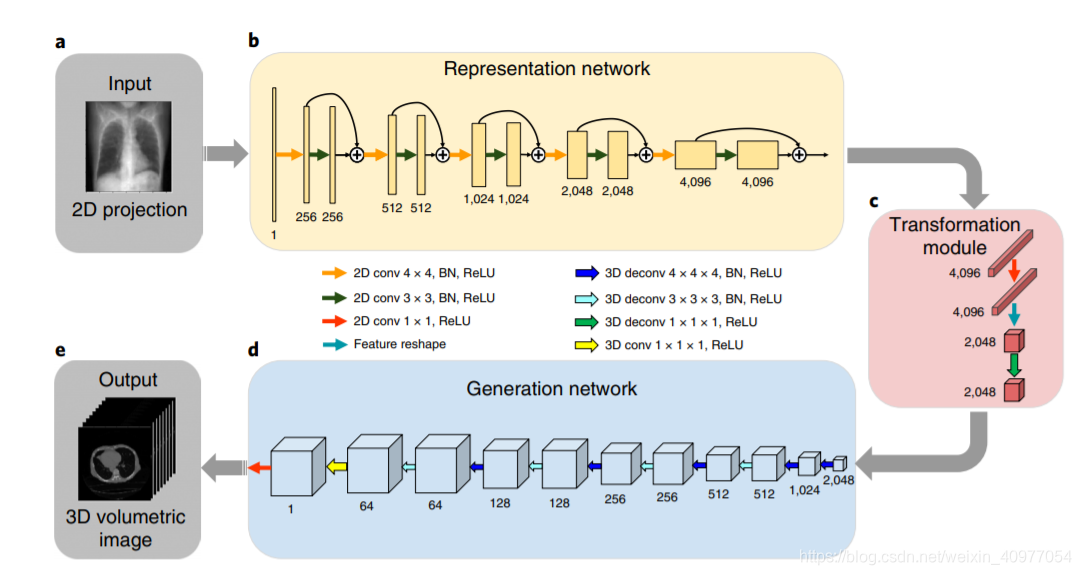 a

Input

2D projection

b

Representation network

1

256 256

512 512

1,024 1,024

2,048 2,048

4,096 4,096

c

Transformation module

4,096

4,096

2,048

2,048

2D conv 4 × 4, BN, ReLU

2D conv 3 × 3, BN, ReLU

2D conv 1 × 1, ReLU

Feature reshape

3D deconv 4 × 4 × 4, BN, ReLU

3D deconv 3 × 3 × 3, BN, ReLU

3D deconv 1 × 1 × 1, ReLU

3D conv 1 × 1 × 1, ReLU

e

Output

3D volumetric image

d

Generation network

1

64

64

128

128

256

256

512

512

1,024

2,048

https://blog.csdn.net/weixin_40977054